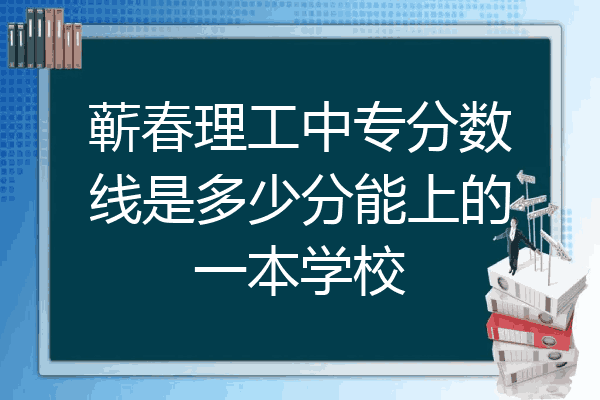 蕲春理工中专分数线是多少分能上的一本学校